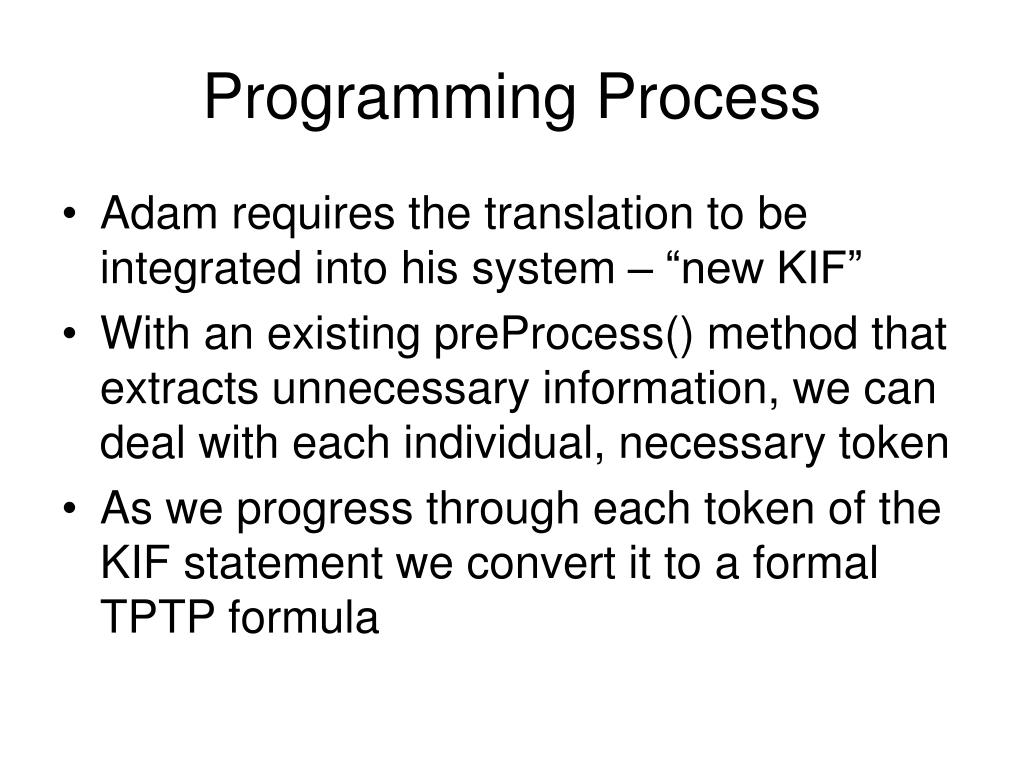 Programming Process

• Adam requires the translation to be integrated into his system – “new KIF”
• With an existing preProcess() method that extracts unnecessary information, we can deal with each individual, necessary token
• As we progress through each token of the KIF statement we convert it to a formal TPTP formula